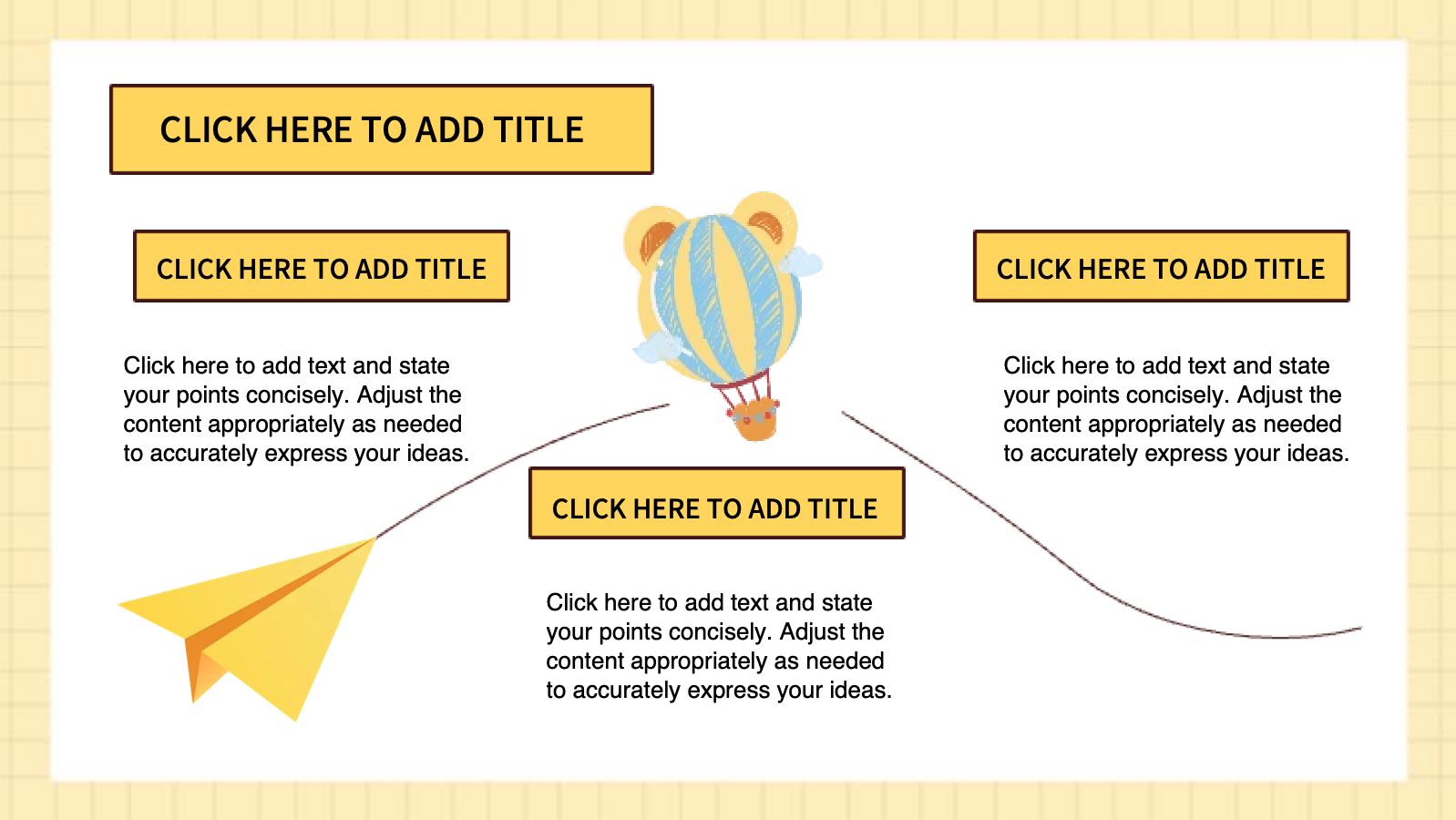 CLICK HERE TO ADD TITLE

CLICK HERE TO ADD TITLE

Click here to add text and state your points concisely. Adjust the content appropriately as needed to accurately express your ideas.

CLICK HERE TO ADD TITLE

Click here to add text and state your points concisely. Adjust the content appropriately as needed to accurately express your ideas.

CLICK HERE TO ADD TITLE

Click here to add text and state your points concisely. Adjust the content appropriately as needed to accurately express your ideas.